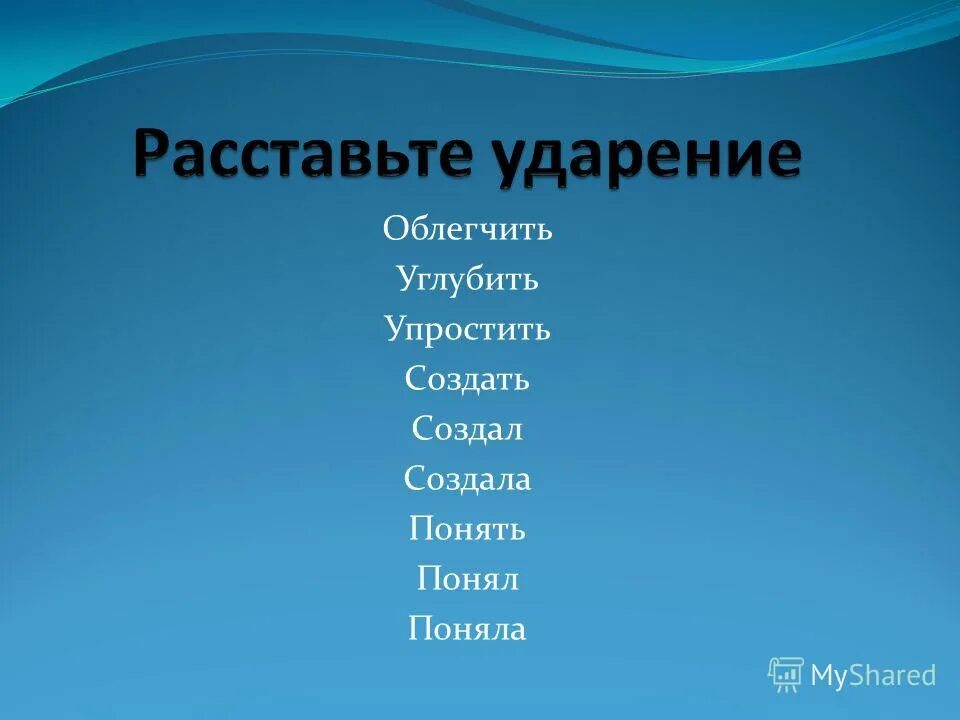 Расставьте ударение

Облегчить
Углубить
Упростить
Создать
Создал
Создала
Понять
Понял
Поняла

MyShared